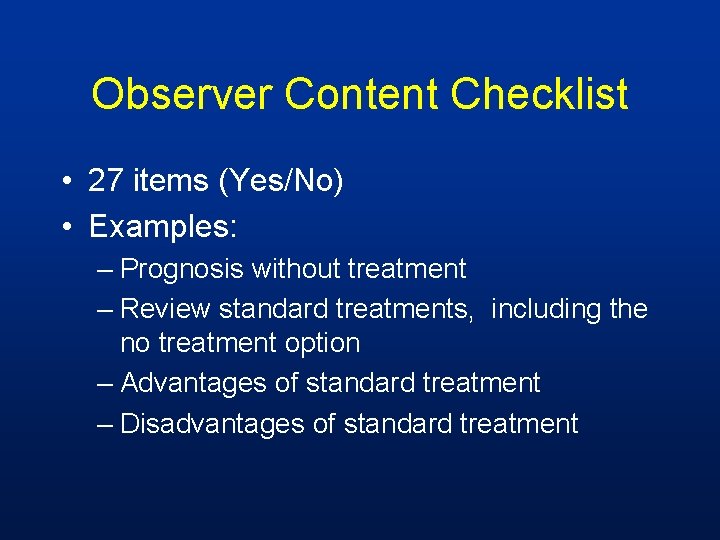 Observer Content Checklist

• 27 items (Yes/No)
• Examples:
– Prognosis without treatment
– Review standard treatments,  including the no treatment option
– Advantages of standard treatment
– Disadvantages of standard treatment